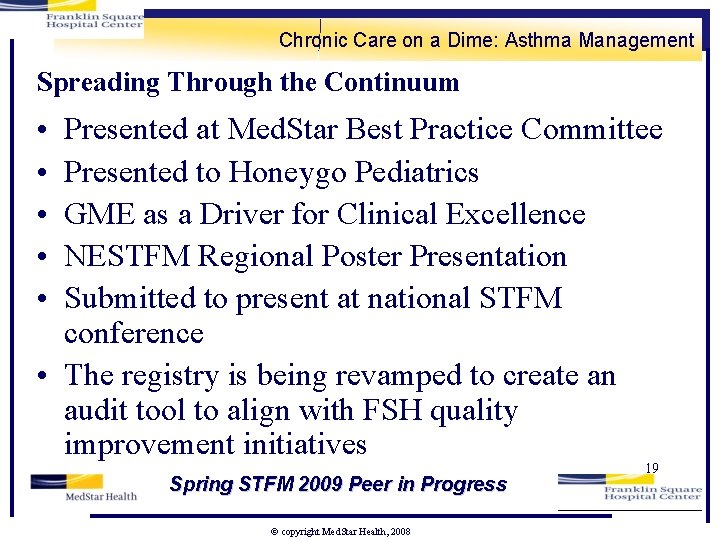 Franklin Square Hospital Center

Chronic Care on a Dime: Asthma Management

Spreading Through the Continuum

• Presented at MedStar Best Practice Committee
• Presented to Honeygo Pediatrics
• GME as a Driver for Clinical Excellence
• NESTFM Regional Poster Presentation
• Submitted to present at national STFM conference
• The registry is being revamped to create an audit tool to align with FSH quality improvement initiatives

19

MedStar Health

Spring STFM 2009 Peer in Progress

Franklin Square Hospital Center

© copyright MedStar Health, 2008